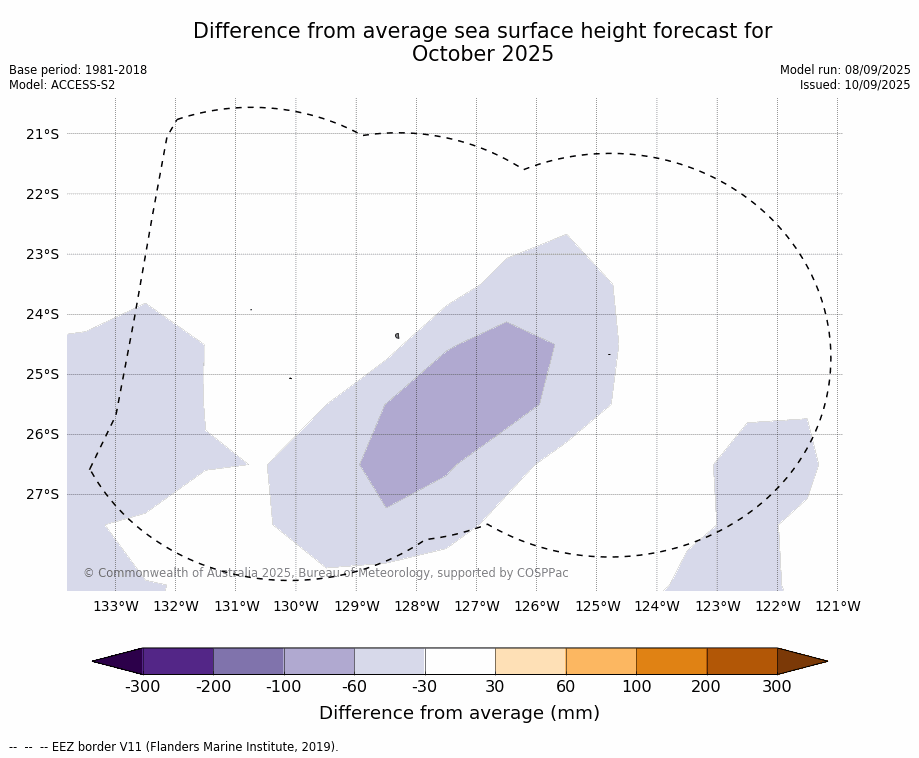 Difference from average sea surface height forecast for October 2025

Base period: 1981-2018
Model: ACCESS-S2

Model run: 08/09/2025
Issued: 10/09/2025

21°S
22°S
23°S
24°S
25°S
26°S
27°S

© Commonwealth of Australia 2025, Bureau of Meteorology, supported by COSPPac

133°W 132°W 131°W 130°W 129°W 128°W 127°W 126°W 125°W 124°W 123°W 122°W 121°W

-300 -200 -100 -60 -30 30 60 100 200 300
Difference from average (mm)

-- -- -- EEZ border V11 (Flanders Marine Institute, 2019).